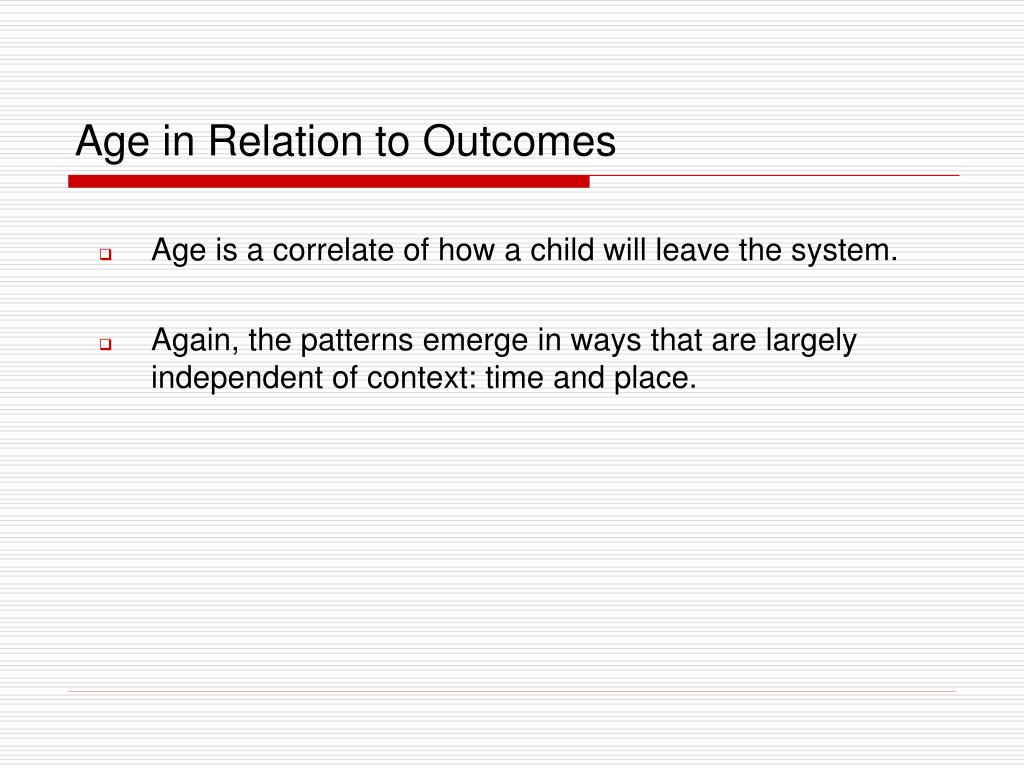 Age in Relation to Outcomes

Age is a correlate of how a child will leave the system.

Again, the patterns emerge in ways that are largely independent of context: time and place.